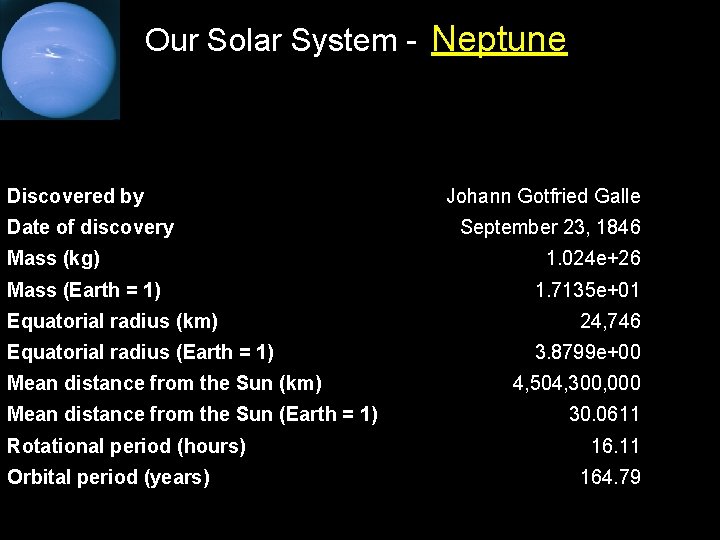 Our Solar System - Neptune

| | |
|---|---|
| Discovered by | Johann Gotfried Galle |
| Date of discovery | September 23, 1846 |
| Mass (kg) | 1.024e+26 |
| Mass (Earth = 1) | 1.7135e+01 |
| Equatorial radius (km) | 24,746 |
| Equatorial radius (Earth = 1) | 3.8799e+00 |
| Mean distance from the Sun (km) | 4,504,300,000 |
| Mean distance from the Sun (Earth = 1) | 30.0611 |
| Rotational period (hours) | 16.11 |
| Orbital period (years) | 164.79 |